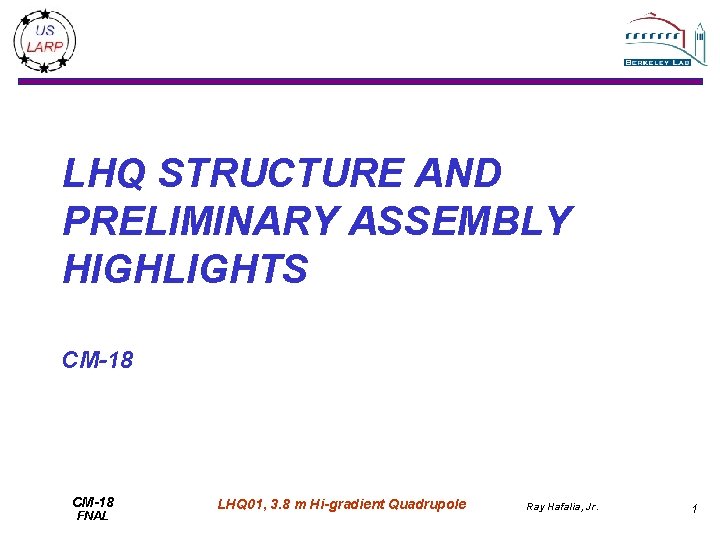 US
LARP

BERKELEY LAB

LHQ STRUCTURE AND PRELIMINARY ASSEMBLY HIGHLIGHTS

CM-18

CM-18
FNAL

LHQ01, 3.8 m Hi-gradient Quadrupole

Ray Hafalia, Jr.

1